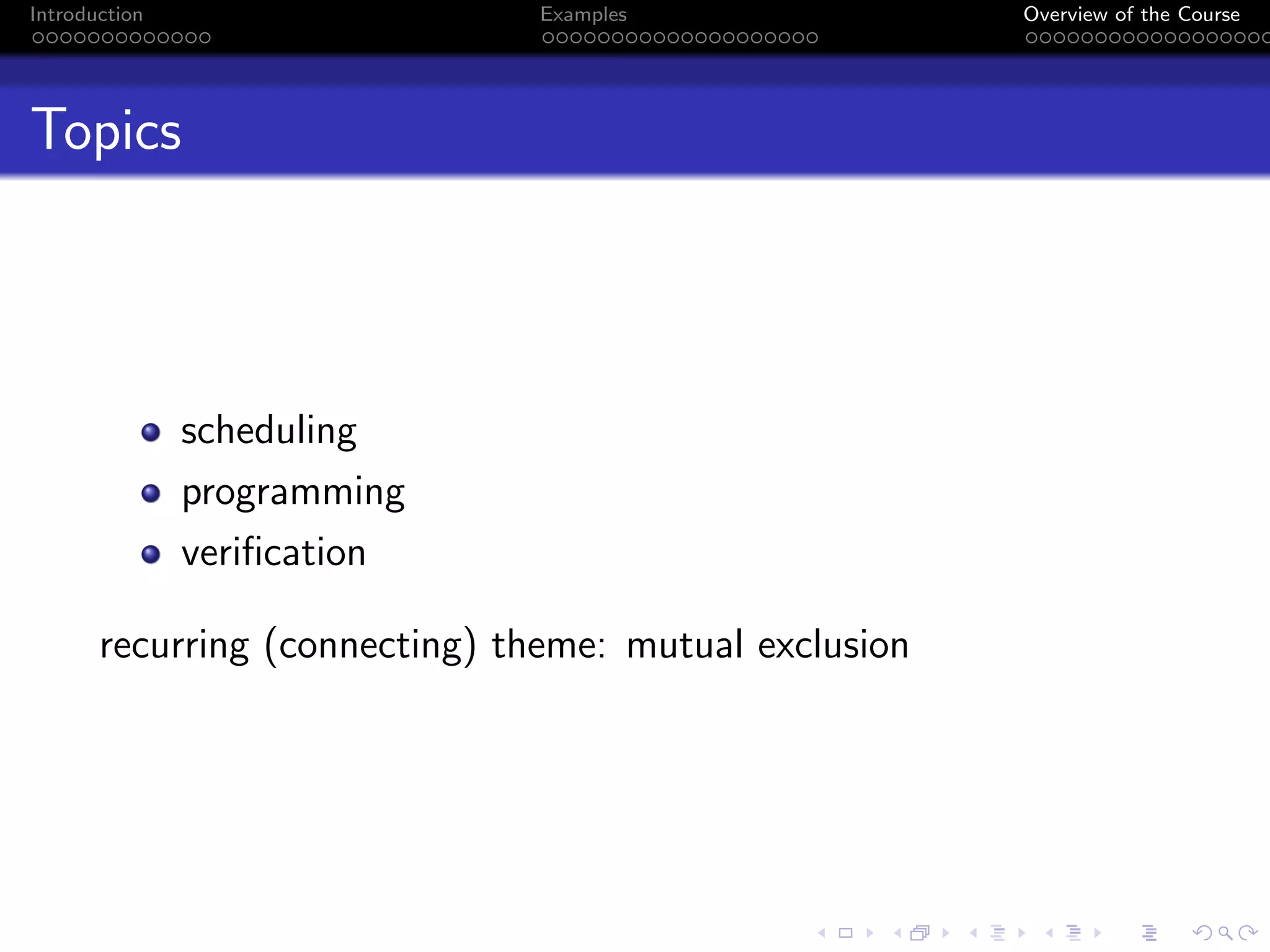 Introduction
Examples
Overview of the Course

Topics

- scheduling
- programming
- verification

recurring (connecting) theme: mutual exclusion